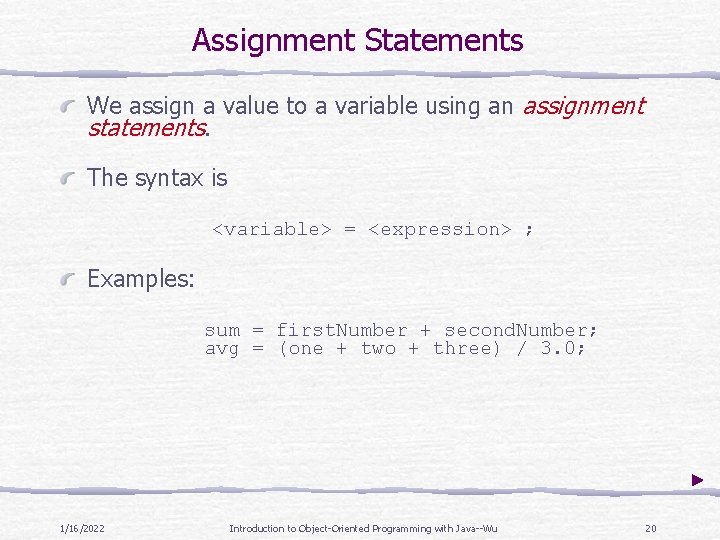 Assignment Statements

We assign a value to a variable using an assignment statements.

The syntax is

<variable> = <expression> ;

Examples:

sum = firstNumber + secondNumber;
avg = (one + two + three) / 3.0;

1/16/2022

Introduction to Object-Oriented Programming with Java--Wu

20